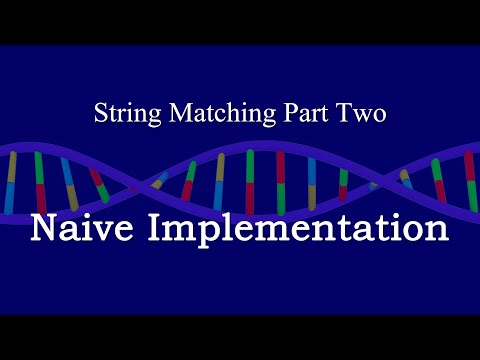 String Matching Part Two

Naive Implementation